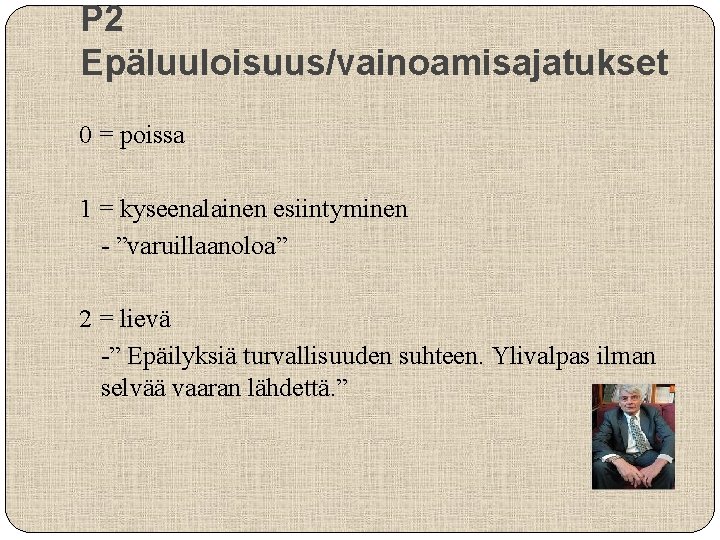 P2
Epäluuloisuus/vainoamisajatukset

0 = poissa

1 = kyseenalainen esiintyminen
- ”varuillaanoloa”

2 = lievä
-” Epäilyksiä turvallisuuden suhteen. Ylivalpas ilman selvää vaaran lähdettä.”